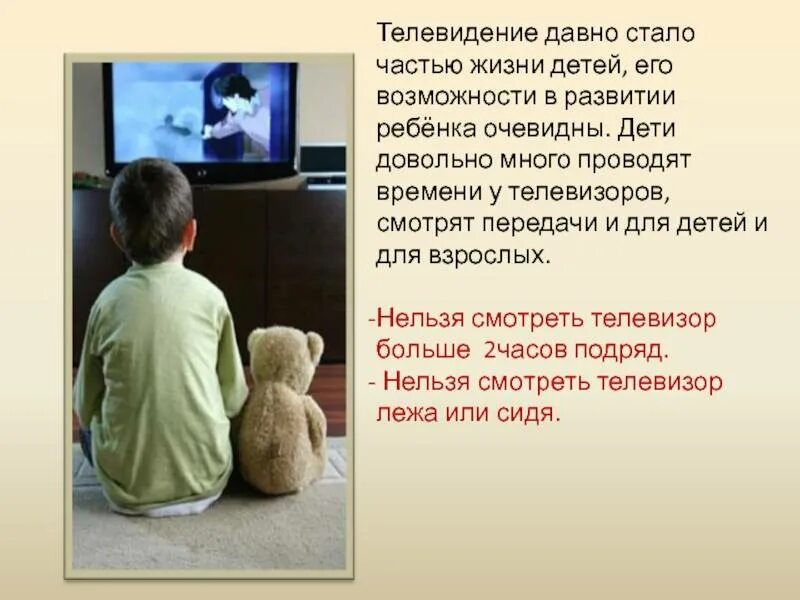 Телевидение давно стало частью жизни детей, его возможности в развитии ребёнка очевидны. Дети довольно много проводят времени у телевизоров, смотрят передачи и для детей и для взрослых.

-Нельзя смотреть телевизор больше 2часов подряд.
- Нельзя смотреть телевизор лежа или сидя.